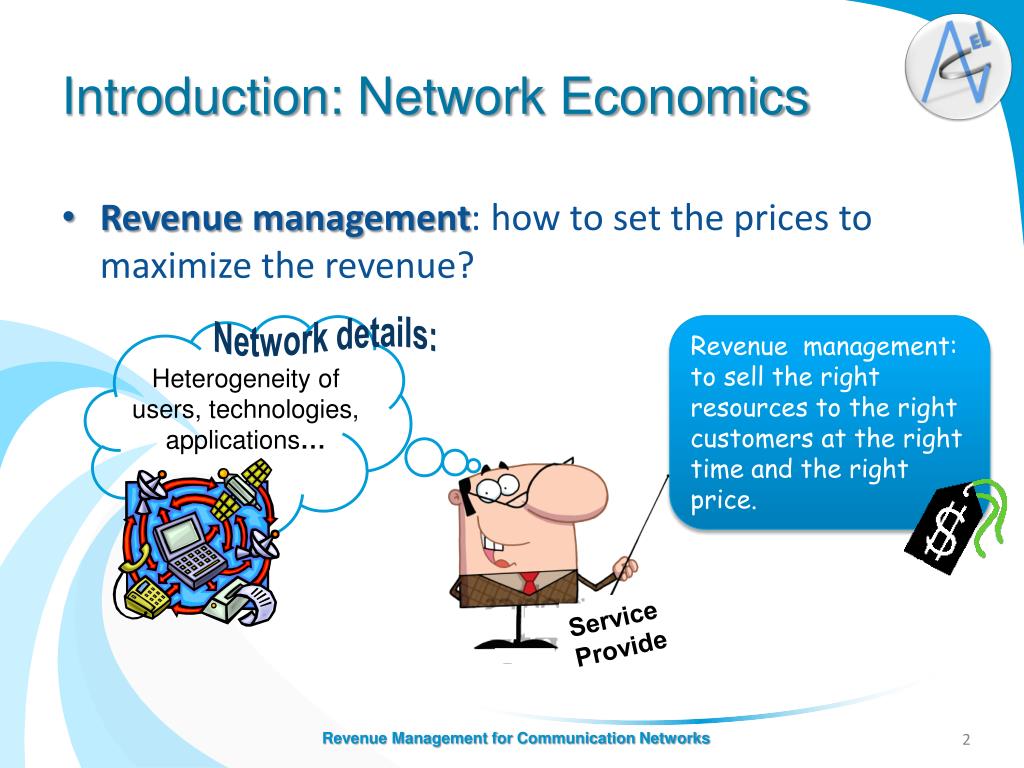 Introduction: Network Economics

• **Revenue management**: how to set the prices to maximize the revenue?

Network details:

Heterogeneity of users, technologies, applications…

Revenue management: to sell the right resources to the right customers at the right time and the right price.

$

Service Provide

Revenue Management for Communication Networks

2